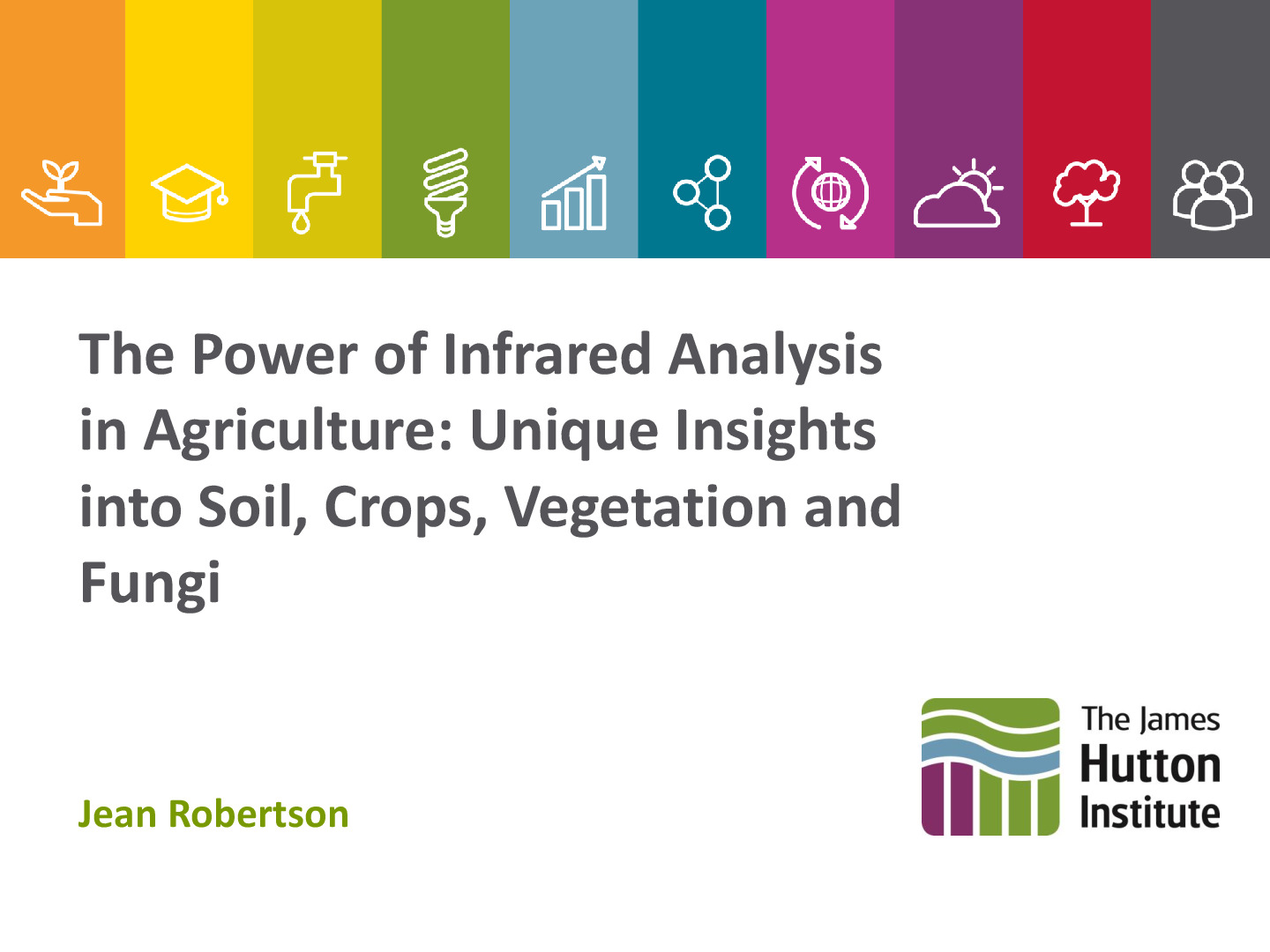 The Power of Infrared Analysis in Agriculture: Unique Insights into Soil, Crops, Vegetation and Fungi

Jean Robertson

The James Hutton Institute